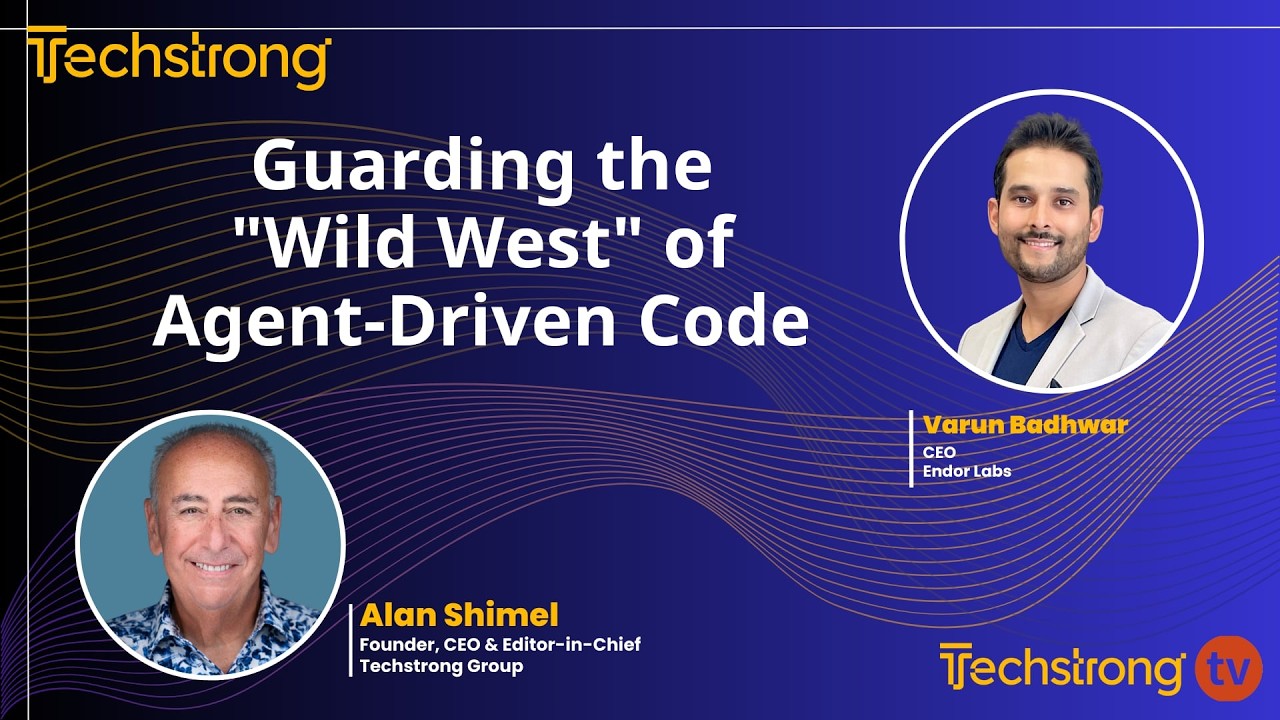 Techstrong

Guarding the "Wild West" of Agent-Driven Code

Varun Badhwar
CEO
Endor Labs

Alan Shimel
Founder, CEO & Editor-in-Chief
Techstrong Group

Techstrong tv